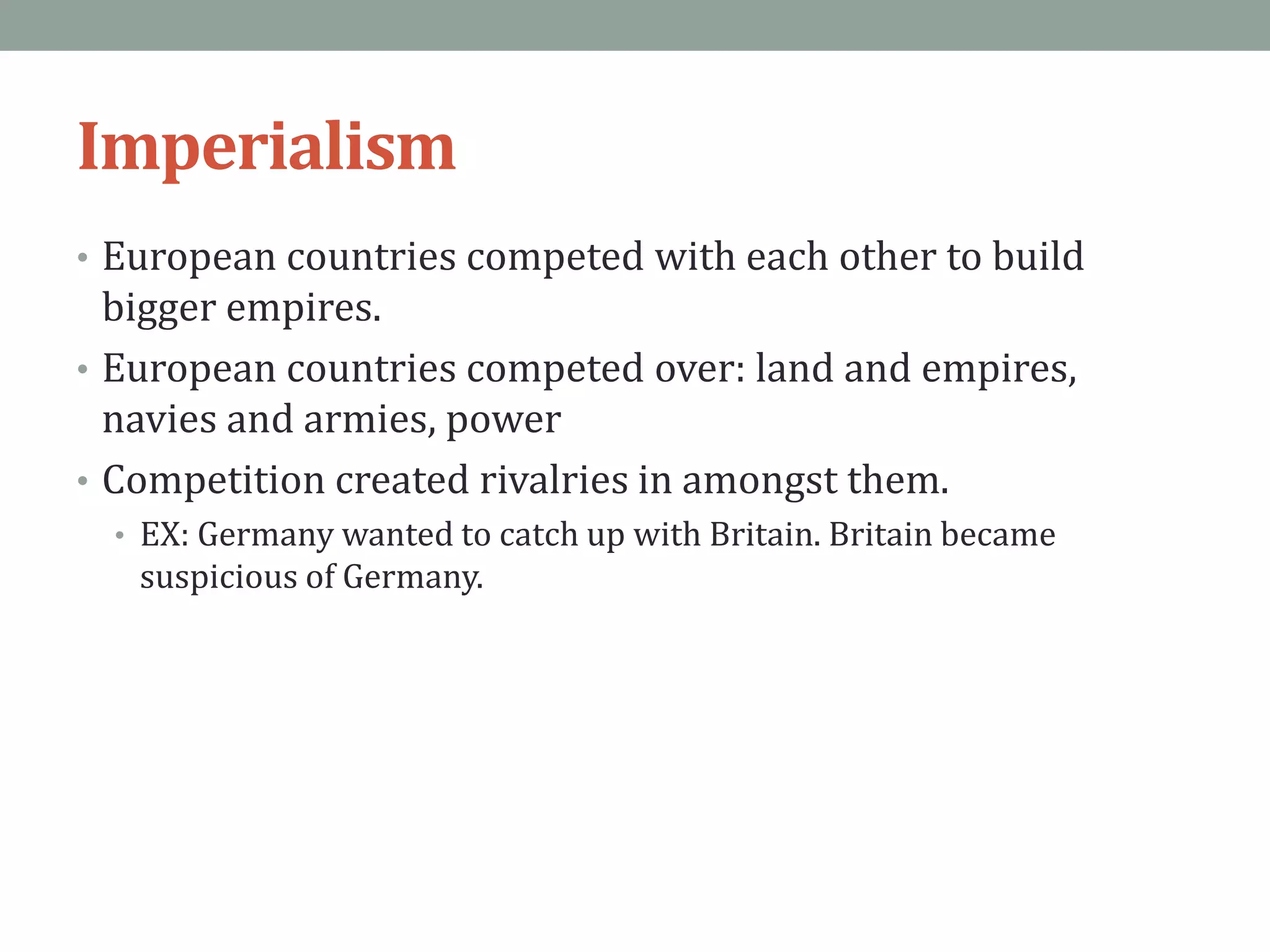 Imperialism

• European countries competed with each other to build bigger empires.
• European countries competed over: land and empires, navies and armies, power
• Competition created rivalries in amongst them.
  • EX: Germany wanted to catch up with Britain. Britain became suspicious of Germany.